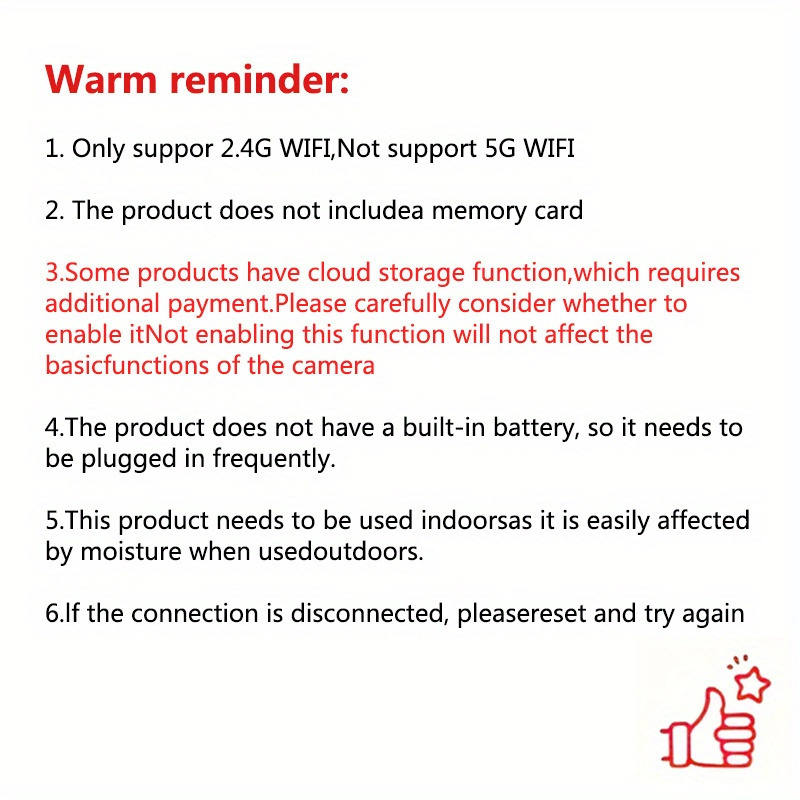 Warm reminder:

1. Only suppor 2.4G WIFI,Not support 5G WIFI

2. The product does not includea memory card

3.Some products have cloud storage function,which requires additional payment.Please carefully consider whether to enable itNot enabling this function will not affect the basicfunctions of the camera

4.The product does not have a built-in battery, so it needs to be plugged in frequently.

5.This product needs to be used indoorsas it is easily affected by moisture when usedoutdoors.

6.If the connection is disconnected, pleasereset and try again